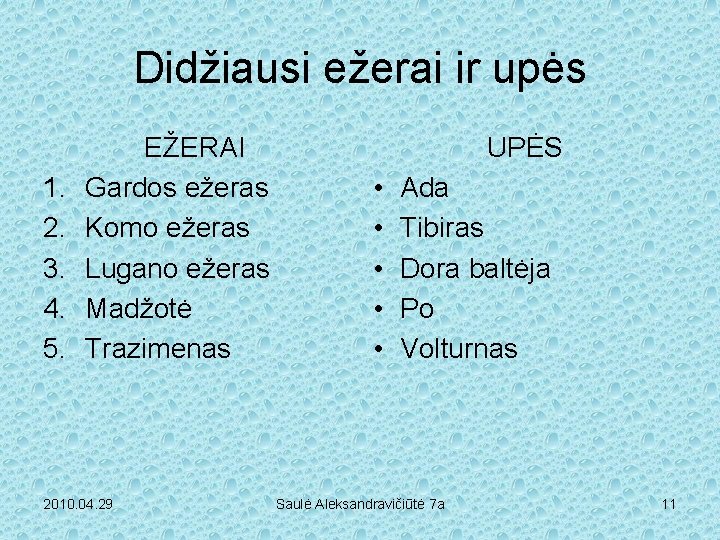 Didžiausi ežerai ir upės

EŽERAI
1. Gardos ežeras
2. Komo ežeras
3. Lugano ežeras
4. Madžotė
5. Trazimenas

UPĖS
• Ada
• Tibiras
• Dora baltėja
• Po
• Volturnas

2010.04.29

Saulė Aleksandravičiūtė 7a

11